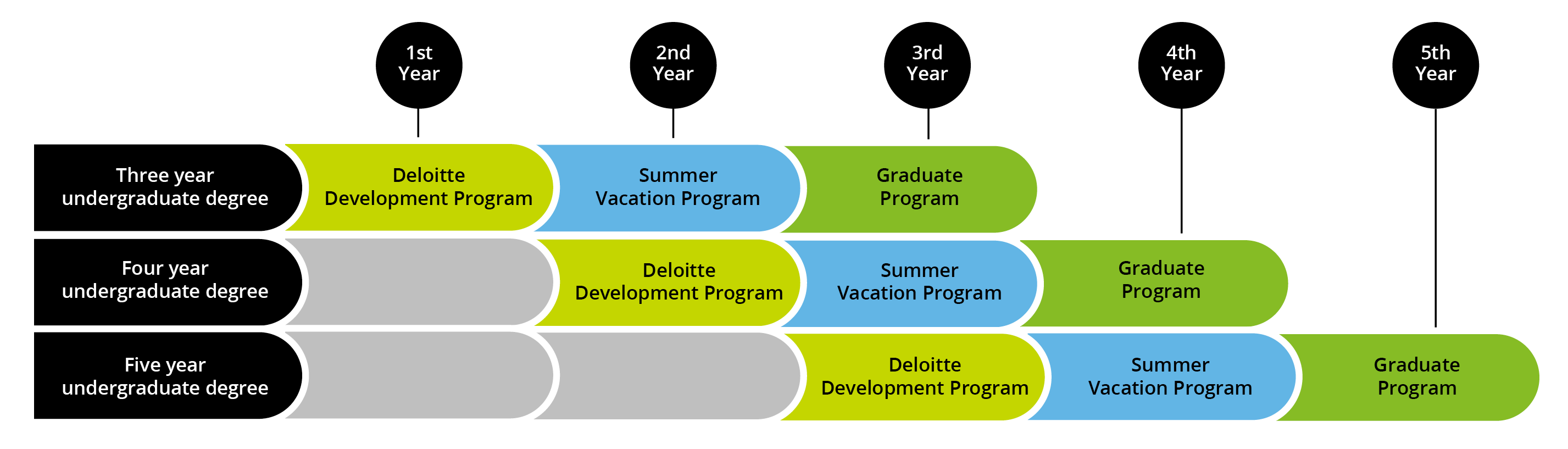 1st Year

2nd Year

3rd Year

4th Year

5th Year

Three year undergraduate degree

Deloitte Development Program

Summer Vacation Program

Graduate Program

Four year undergraduate degree

Deloitte Development Program

Summer Vacation Program

Graduate Program

Five year undergraduate degree

Deloitte Development Program

Summer Vacation Program

Graduate Program